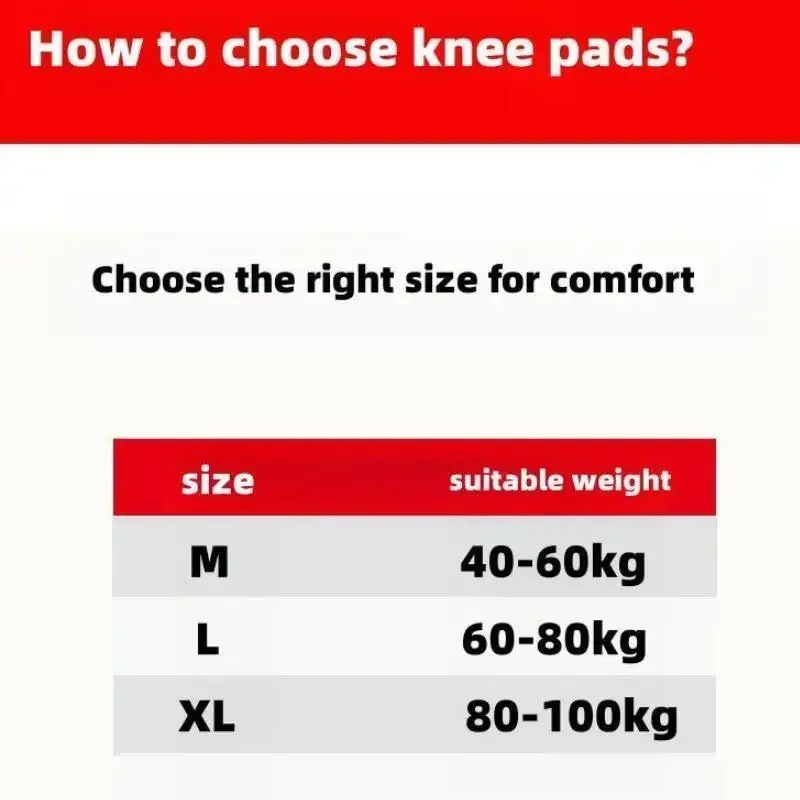 How to choose knee pads?

Choose the right size for comfort

| size | suitable weight |
|---|---|
| M | 40-60kg |
| L | 60-80kg |
| XL | 80-100kg |